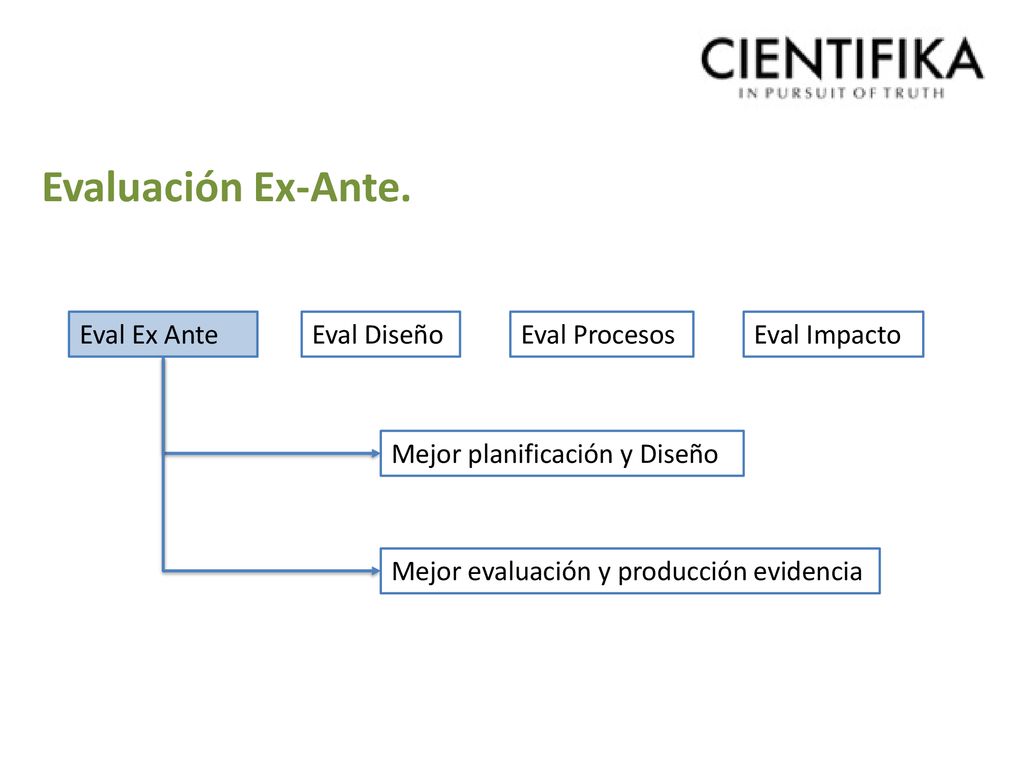 CIENTIFIKA
IN PURSUIT OF TRUTH

Evaluación Ex-Ante.

Eval Ex Ante

Eval Diseño

Eval Procesos

Eval Impacto

Mejor planificación y Diseño

Mejor evaluación y producción evidencia